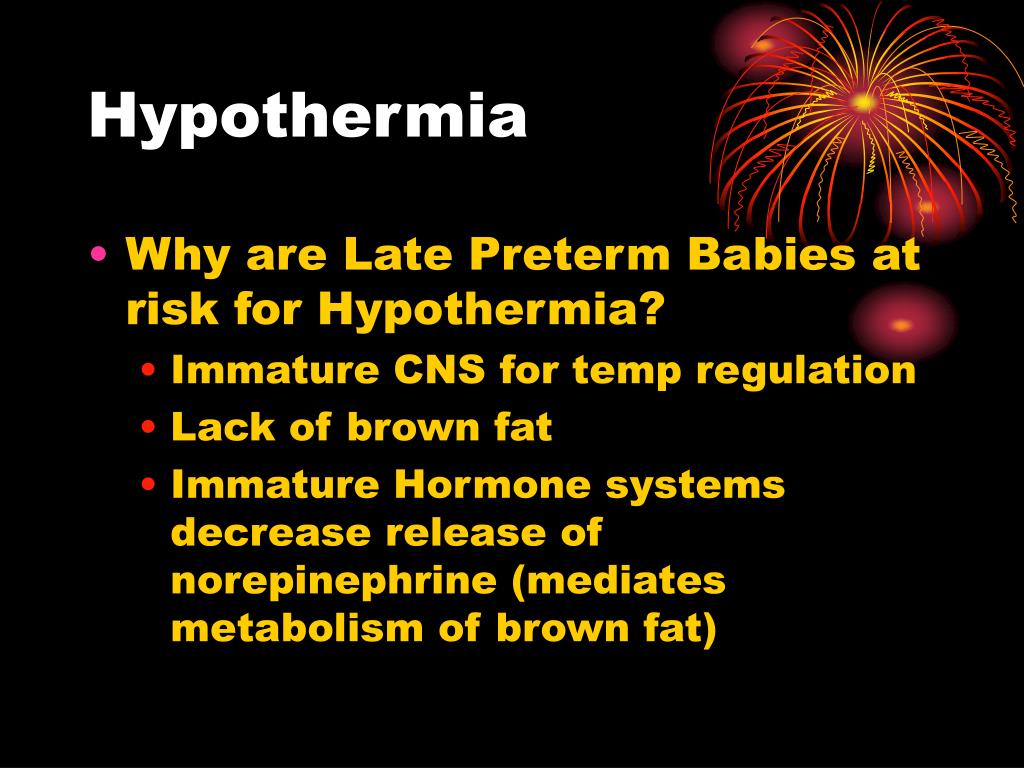 Hypothermia

• Why are Late Preterm Babies at risk for Hypothermia?
  • Immature CNS for temp regulation
  • Lack of brown fat
  • Immature Hormone systems decrease release of norepinephrine (mediates metabolism of brown fat)